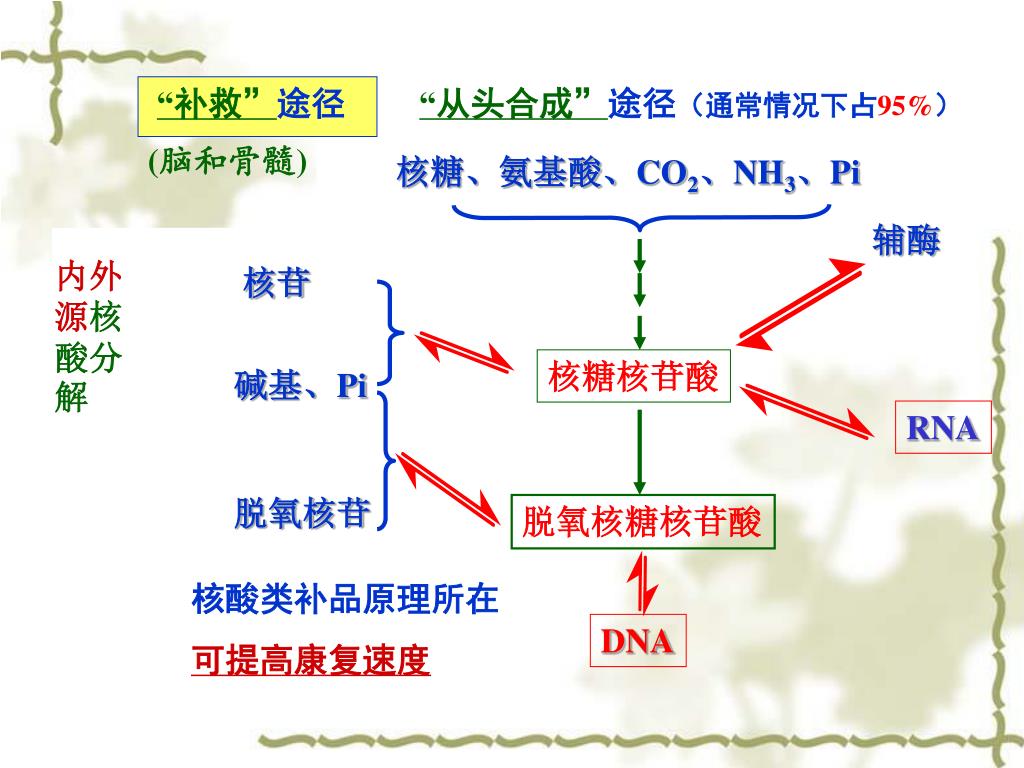 “补救”途径

(脑和骨髓)

“从头合成”途径（通常情况下占95%）

核糖、氨基酸、$CO_2$、$NH_3$、Pi

辅酶

内外源核酸分解

核苷

碱基、Pi

脱氧核苷

核糖核苷酸

RNA

脱氧核糖核苷酸

DNA

核酸类补品原理所在

可提高康复速度